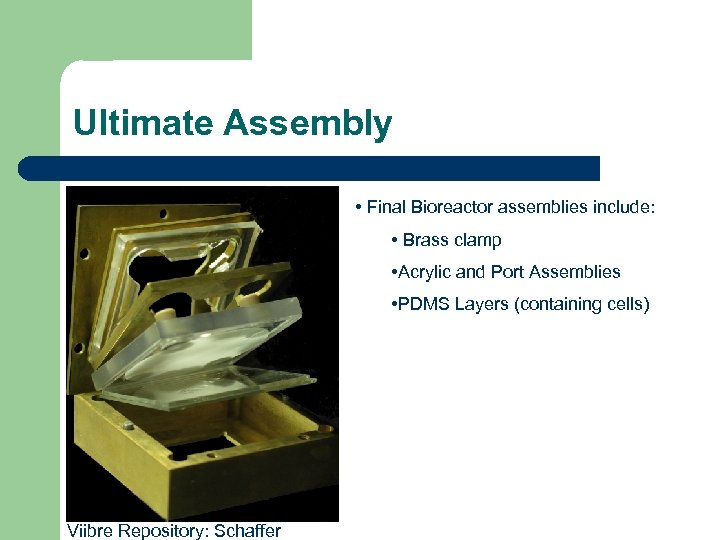 Ultimate Assembly

• Final Bioreactor assemblies include:

• Brass clamp

•Acrylic and Port Assemblies

•PDMS Layers (containing cells)

Viibre Repository: Schaffer